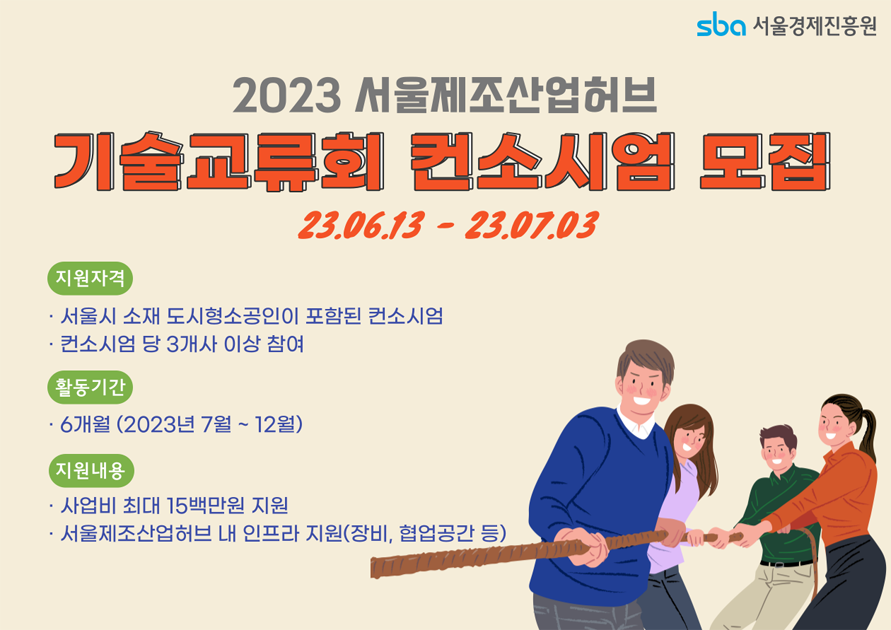 sba 서울경제진흥원

2023 서울제조산업허브

기술교류회 컨소시엄 모집

23.06.13 - 23.07.03

지원자격

· 서울시 소재 도시형소공인이 포함된 컨소시엄
· 컨소시엄 당 3개사 이상 참여

활동기간

· 6개월 (2023년 7월 ~ 12월)

지원내용

· 사업비 최대 15백만원 지원
· 서울제조산업허브 내 인프라 지원(장비, 협업공간 등)